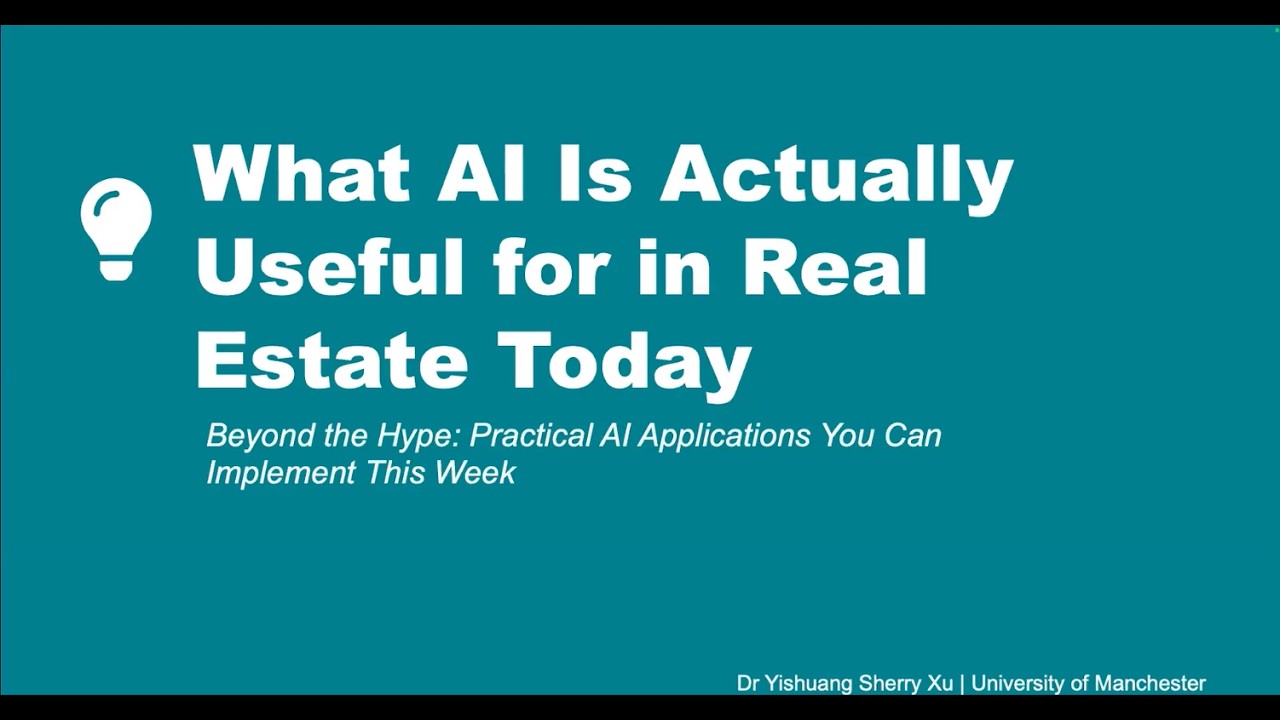 What AI Is Actually Useful for in Real Estate Today

Beyond the Hype: Practical AI Applications You Can Implement This Week

Dr Yishuang Sherry Xu | University of Manchester